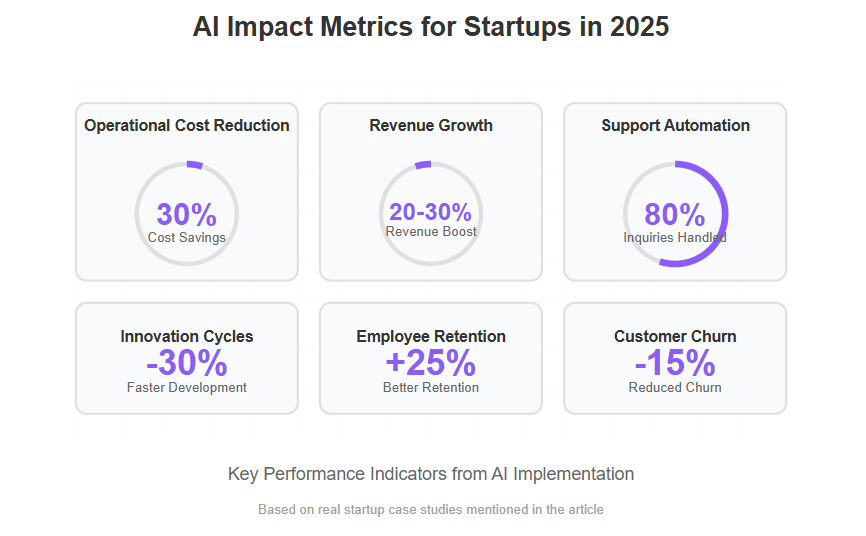 AI Impact Metrics for Startups in 2025

Operational Cost Reduction

30%
Cost Savings

Revenue Growth

20-30%
Revenue Boost

Support Automation

80%
Inquiries Handled

Innovation Cycles
-30%
Faster Development

Employee Retention
+25%
Better Retention

Customer Churn
-15%
Reduced Churn

Key Performance Indicators from AI Implementation

Based on real startup case studies mentioned in the article